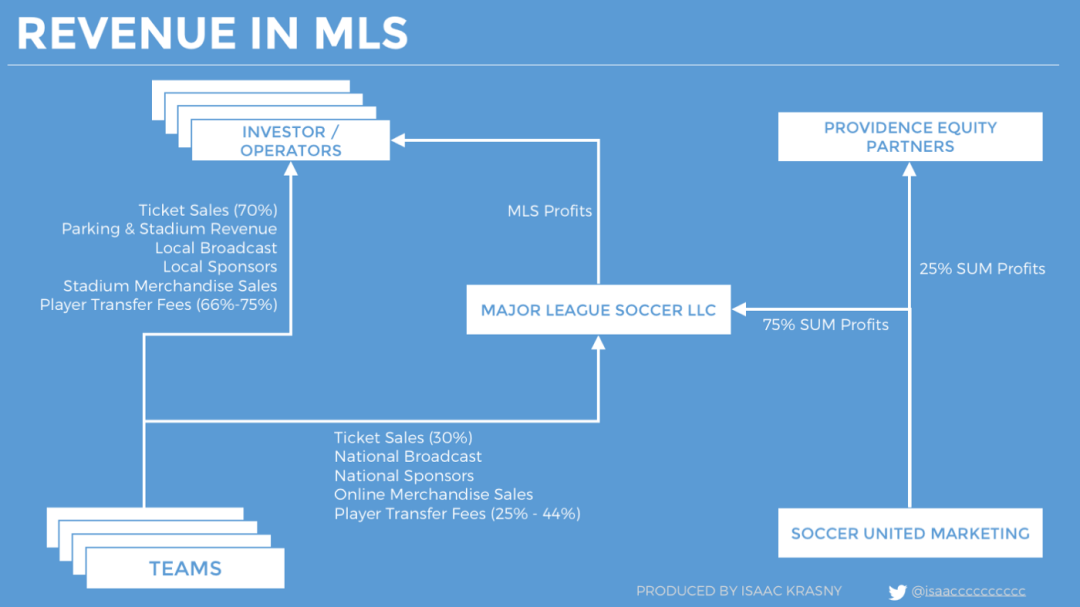 REVENUE IN MLS

INVESTOR / OPERATORS

PROVIDENCE EQUITY PARTNERS

Ticket Sales (70%)
Parking & Stadium Revenue
Local Broadcast
Local Sponsors
Stadium Merchandise Sales
Player Transfer Fees (66%-75%)

MLS Profits

25% SUM Profits

MAJOR LEAGUE SOCCER LLC

75% SUM Profits

Ticket Sales (30%)
National Broadcast
National Sponsors
Online Merchandise Sales
Player Transfer Fees (25% - 44%)

TEAMS

SOCCER UNITED MARKETING

PRODUCED BY ISAAC KRASNY

@isaacccccccccc